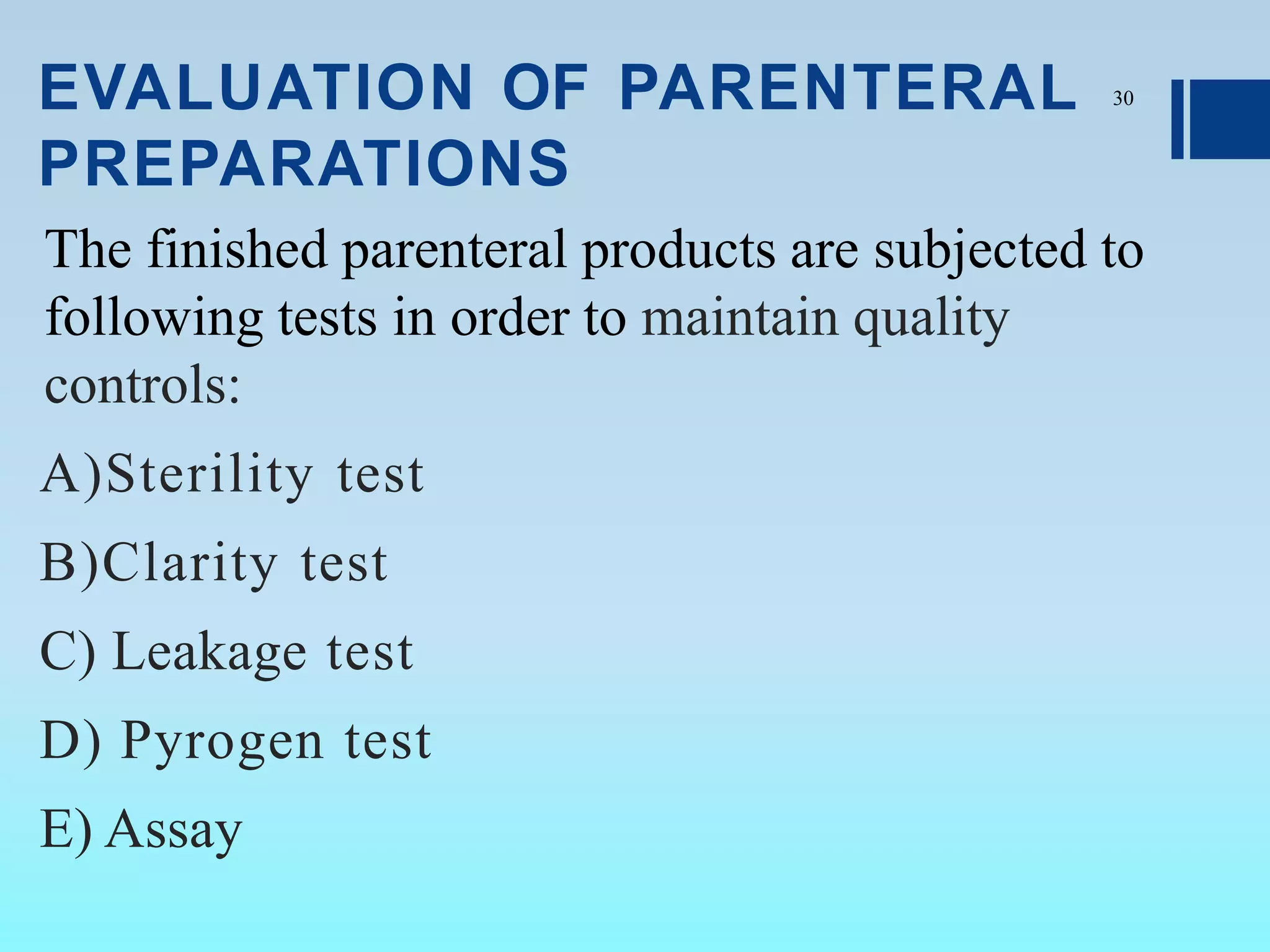 EVALUATION OF PARENTERAL PREPARATIONS

30

The finished parenteral products are subjected to following tests in order to maintain quality controls:

A)Sterility test

B)Clarity test

C) Leakage test

D) Pyrogen test

E) Assay